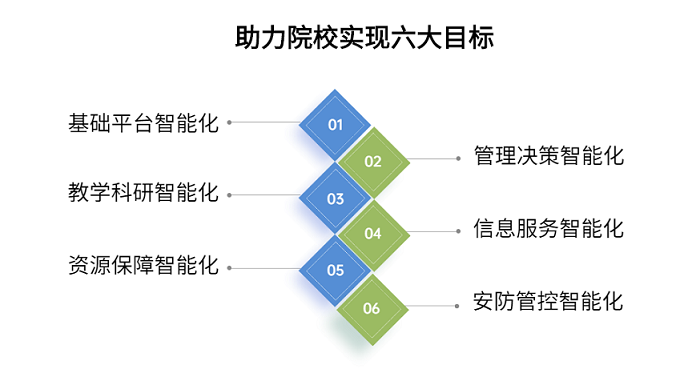 助力院校实现六大目标

基础平台智能化
01
02
管理决策智能化
教学科研智能化
03
04
信息服务智能化
资源保障智能化
05
06
安防管控智能化